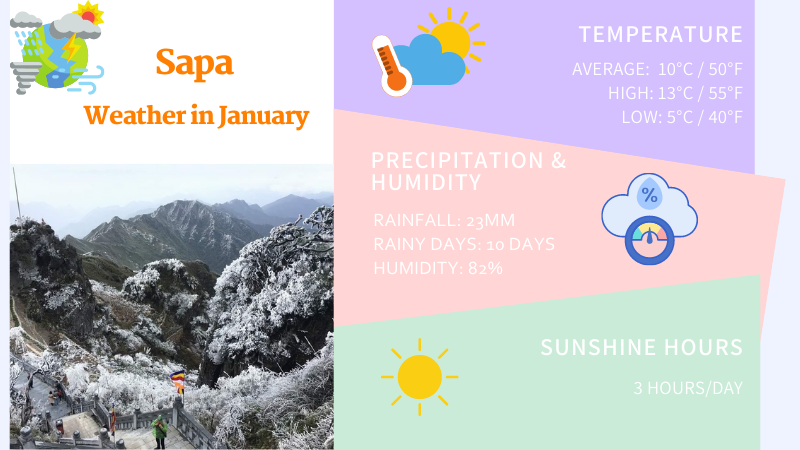 Sapa
Weather in January

TEMPERATURE
AVERAGE: 10°C / 50°F
HIGH: 13°C / 55°F
LOW: 5°C / 40°F

PRECIPITATION & HUMIDITY
RAINFALL: 23MM
RAINY DAYS: 10 DAYS
HUMIDITY: 82%

%

SUNSHINE HOURS
3 HOURS/DAY